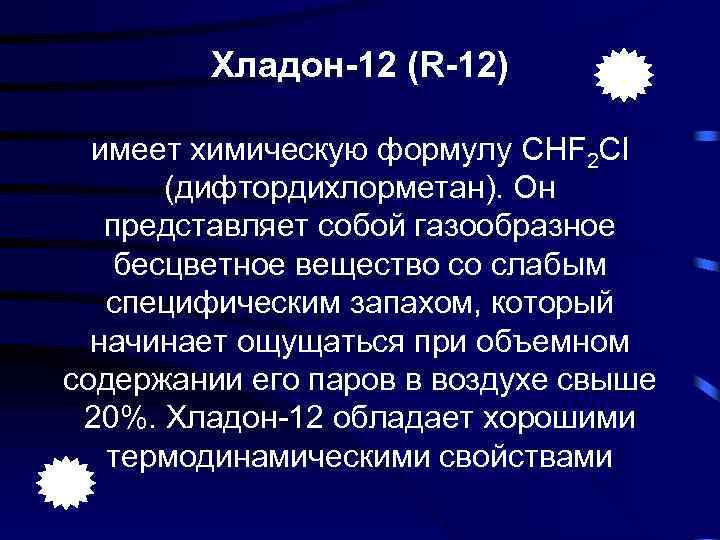 Хладон-12 (R-12)

имеет химическую формулу $CHF_2Cl$ (дифтордихлорметан). Он представляет собой газообразное бесцветное вещество со слабым специфическим запахом, который начинает ощущаться при объемном содержании его паров в воздухе свыше 20%. Хладон-12 обладает хорошими термодинамическими свойствами